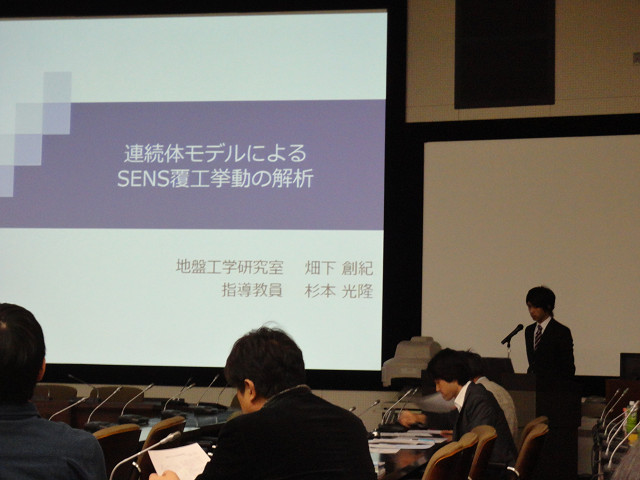 連続体モデルによる
SENS覆工挙動の解析

地盤工学研究室　畑下 創紀
指導教員　杉本 光隆